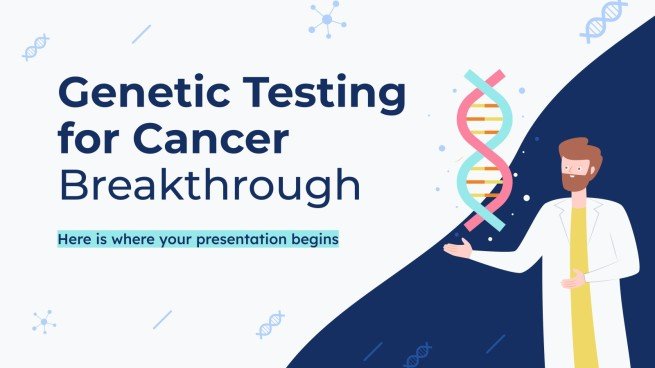 Genetic Testing for Cancer Breakthrough

Here is where your presentation begins